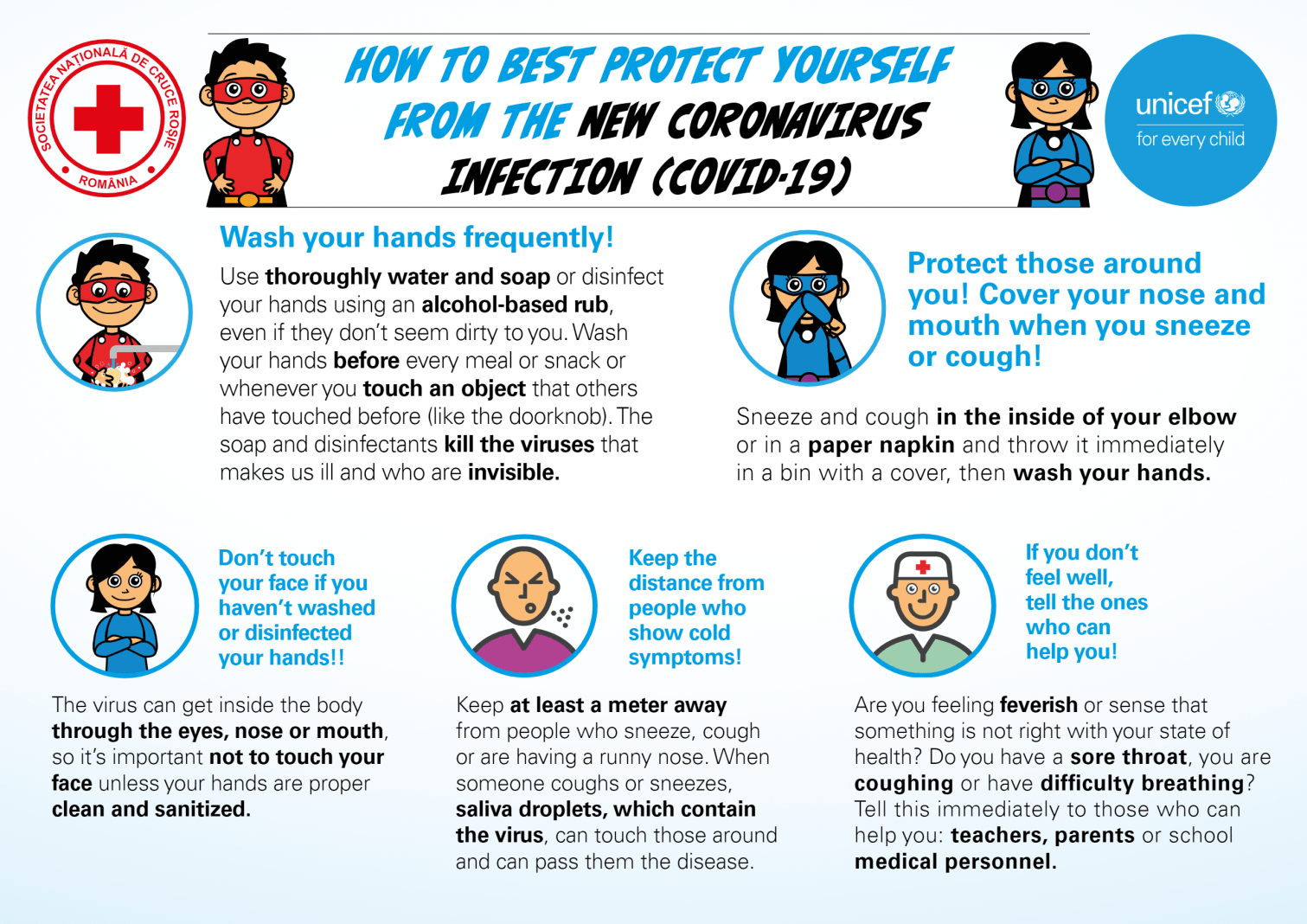 SOCIETATEA NAȚIONALĂ DE CRUCE ROȘIE ROMÂNIA

HOW TO BEST PROTECT YOURSELF FROM THE NEW CORONAVIRUS INFECTION (COVID-19)

unicef for every child

Wash your hands frequently!

Use thoroughly water and soap or disinfect your hands using an alcohol-based rub, even if they don't seem dirty to you. Wash your hands before every meal or snack or whenever you touch an object that others have touched before (like the doorknob). The soap and disinfectants kill the viruses that makes us ill and who are invisible.

Protect those around you! Cover your nose and mouth when you sneeze or cough!

Sneeze and cough in the inside of your elbow or in a paper napkin and throw it immediately in a bin with a cover, then wash your hands.

Don't touch your face if you haven't washed or disinfected your hands!!

The virus can get inside the body through the eyes, nose or mouth, so it's important not to touch your face unless your hands are proper clean and sanitized.

Keep the distance from people who show cold symptoms!

Keep at least a meter away from people who sneeze, cough or are having a runny nose. When someone coughs or sneezes, saliva droplets, which contain the virus, can touch those around and can pass them the disease.

If you don't feel well, tell the ones who can help you!

Are you feeling feverish or sense that something is not right with your state of health? Do you have a sore throat, you are coughing or have difficulty breathing? Tell this immediately to those who can help you: teachers, parents or school medical personnel.